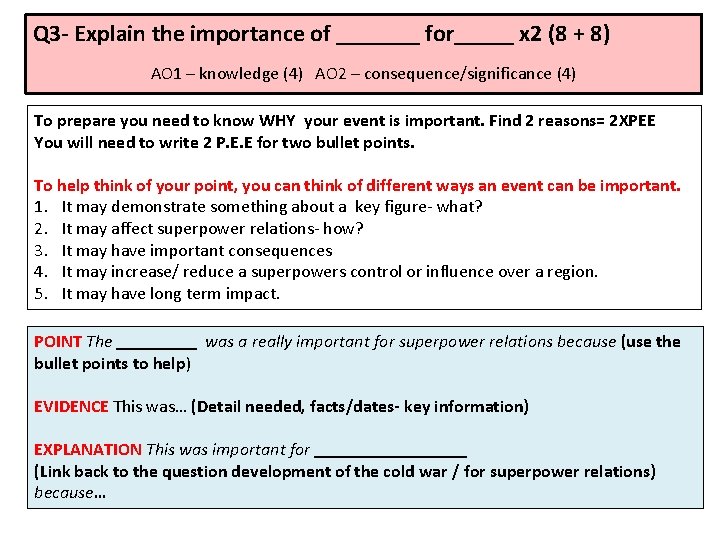 Q3- Explain the importance of _______ for_____ x2 (8 + 8)

AO1 – knowledge (4) AO2 – consequence/significance (4)

To prepare you need to know WHY your event is important. Find 2 reasons= 2XPEE
You will need to write 2 P.E.E for two bullet points.

To help think of your point, you can think of different ways an event can be important.
1. It may demonstrate something about a key figure- what?
2. It may affect superpower relations- how?
3. It may have important consequences
4. It may increase/ reduce a superpowers control or influence over a region.
5. It may have long term impact.

POINT The _________ was a really important for superpower relations because (use the bullet points to help)

EVIDENCE This was… (Detail needed, facts/dates- key information)

EXPLANATION This was important for _________________
(Link back to the question development of the cold war / for superpower relations) because…